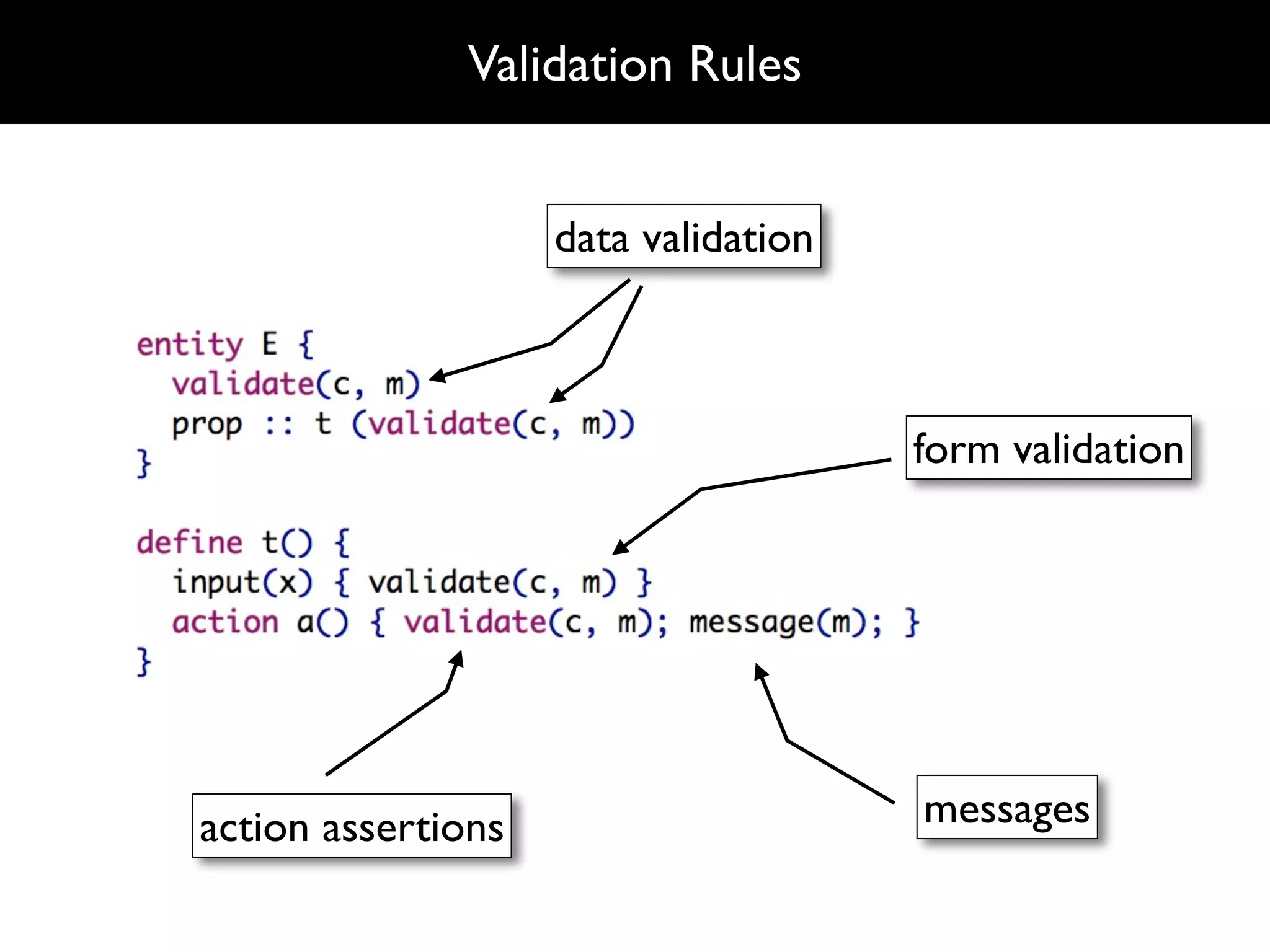 Validation Rules

data validation

entity E {
  validate(c, m)
  prop :: t (validate(c, m))
}

form validation

define t() {
  input(x) { validate(c, m) }
  action a() { validate(c, m); message(m); }
}

action assertions

messages